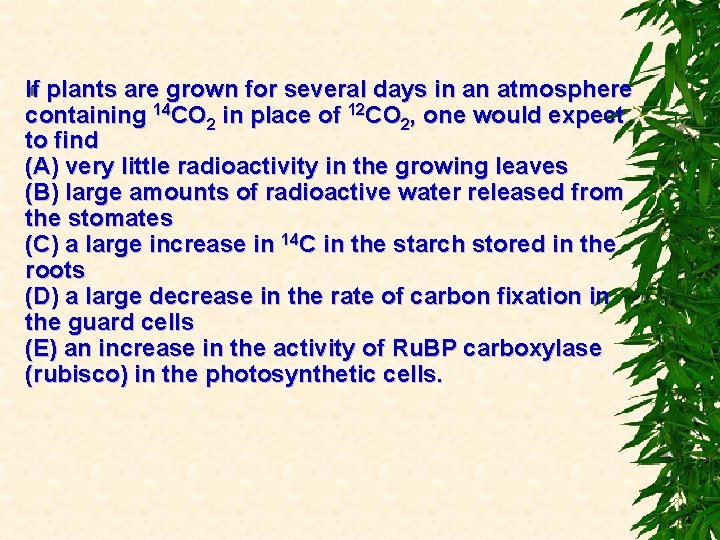 If plants are grown for several days in an atmosphere containing $^{14}CO_2$ in place of $^{12}CO_2$, one would expect to find
(A) very little radioactivity in the growing leaves
(B) large amounts of radioactive water released from the stomates
(C) a large increase in $^{14}C$ in the starch stored in the roots
(D) a large decrease in the rate of carbon fixation in the guard cells
(E) an increase in the activity of RuBP carboxylase (rubisco) in the photosynthetic cells.